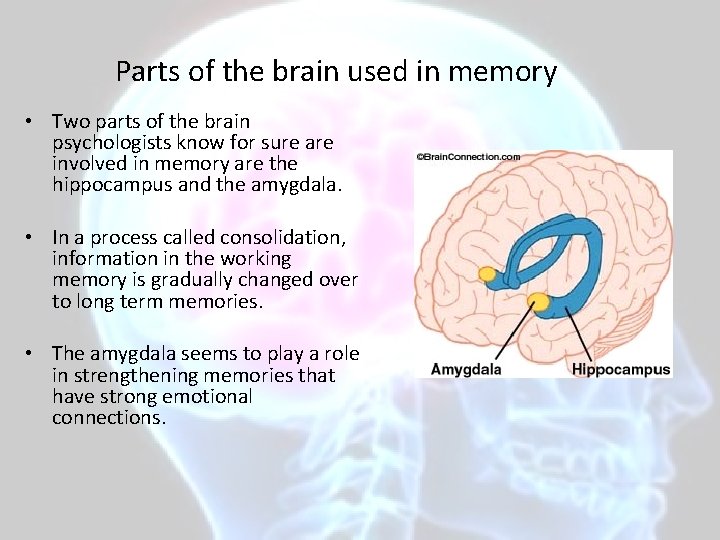 Parts of the brain used in memory

• Two parts of the brain psychologists know for sure are involved in memory are the hippocampus and the amygdala.

• In a process called consolidation, information in the working memory is gradually changed over to long term memories.

• The amygdala seems to play a role in strengthening memories that have strong emotional connections.

©BrainConnection.com

Amygdala

Hippocampus